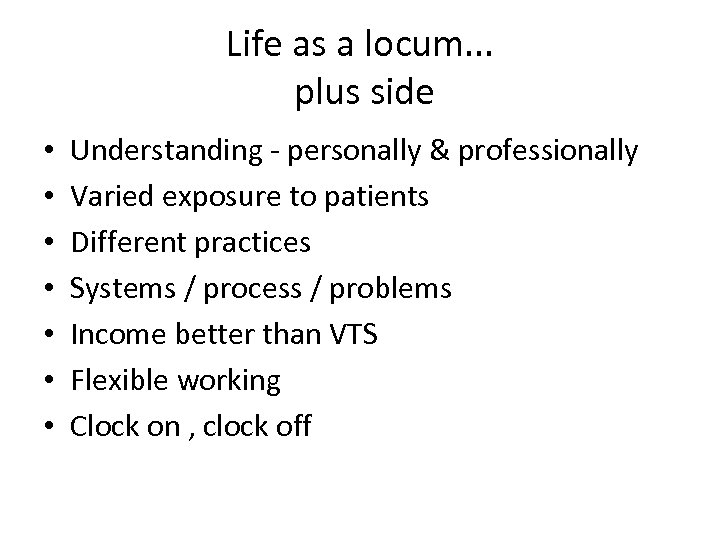 Life as a locum...
plus side

• Understanding - personally & professionally
• Varied exposure to patients
• Different practices
• Systems / process / problems
• Income better than VTS
• Flexible working
• Clock on , clock off